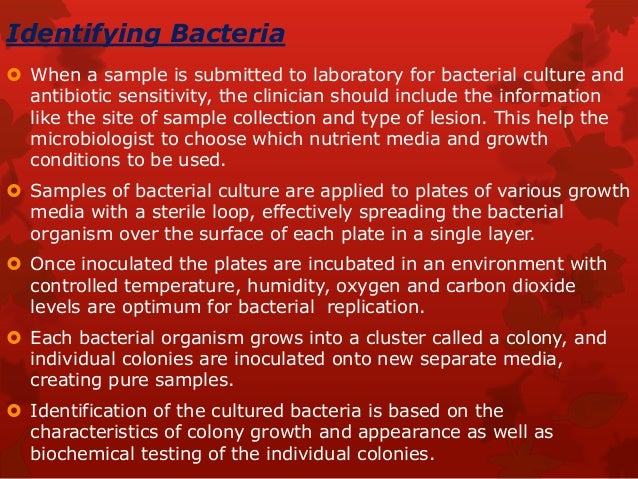 Identifying Bacteria

When a sample is submitted to laboratory for bacterial culture and antibiotic sensitivity, the clinician should include the information like the site of sample collection and type of lesion. This help the microbiologist to choose which nutrient media and growth conditions to be used.

Samples of bacterial culture are applied to plates of various growth media with a sterile loop, effectively spreading the bacterial organism over the surface of each plate in a single layer.

Once inoculated the plates are incubated in an environment with controlled temperature, humidity, oxygen and carbon dioxide levels are optimum for bacterial replication.

Each bacterial organism grows into a cluster called a colony, and individual colonies are inoculated onto new separate media, creating pure samples.

Identification of the cultured bacteria is based on the characteristics of colony growth and appearance as well as biochemical testing of the individual colonies.